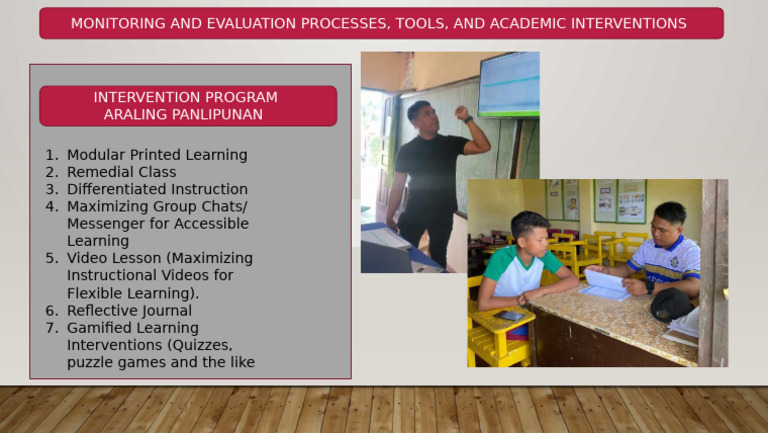 MONITORING AND EVALUATION PROCESSES, TOOLS, AND ACADEMIC INTERVENTIONS

INTERVENTION PROGRAM
ARALING PANLIPUNAN

1. Modular Printed Learning
2. Remedial Class
3. Differentiated Instruction
4. Maximizing Group Chats/ Messenger for Accessible Learning
5. Video Lesson (Maximizing Instructional Videos for Flexible Learning).
6. Reflective Journal
7. Gamified Learning Interventions (Quizzes, puzzle games and the like